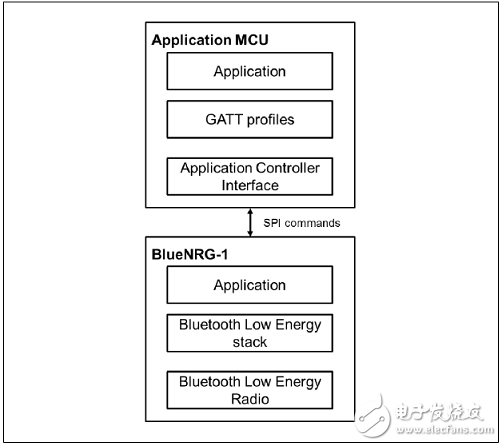 Application MCU

Application

GATT profiles

Application Controller Interface

SPI commands

BlueNRG-1

Application

Bluetooth Low Energy stack

Bluetooth Low Energy Radio

电子发烧友
www.elecfans.com